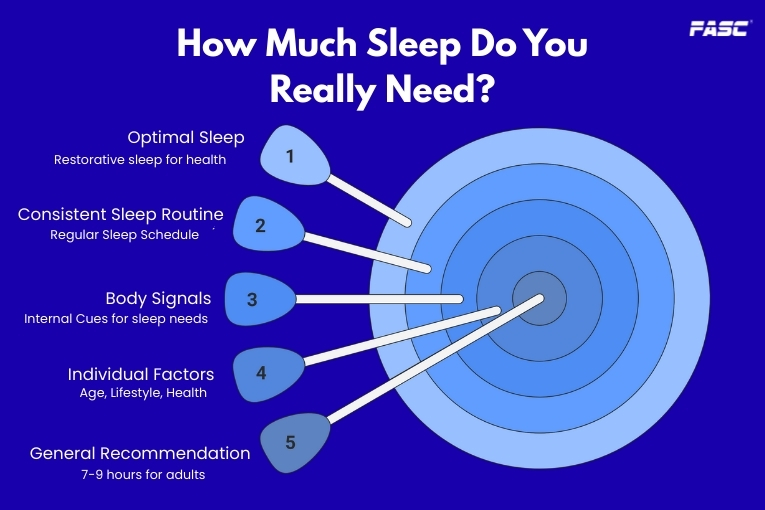 FASC

How Much Sleep Do You Really Need?

Optimal Sleep
Restorative sleep for health

1

Consistent Sleep Routine
Regular Sleep Schedule

2

Body Signals
Internal Cues for sleep needs

3

Individual Factors
Age, Lifestyle, Health

4

General Recommendation
7-9 hours for adults

5